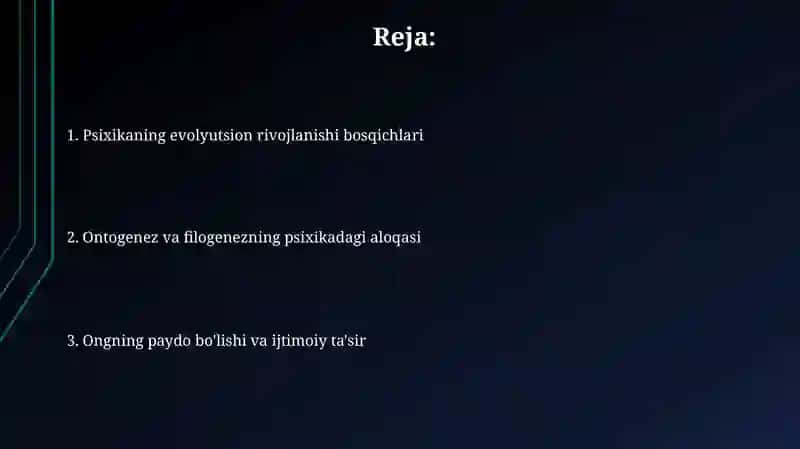 Reja:

1. Psixikaning evolyutsion rivojlanishi bosqichlari

2. Ontogenez va filogenezning psixikadagi aloqasi

3. Ongning paydo bo'lishi va ijtimoiy ta'sir